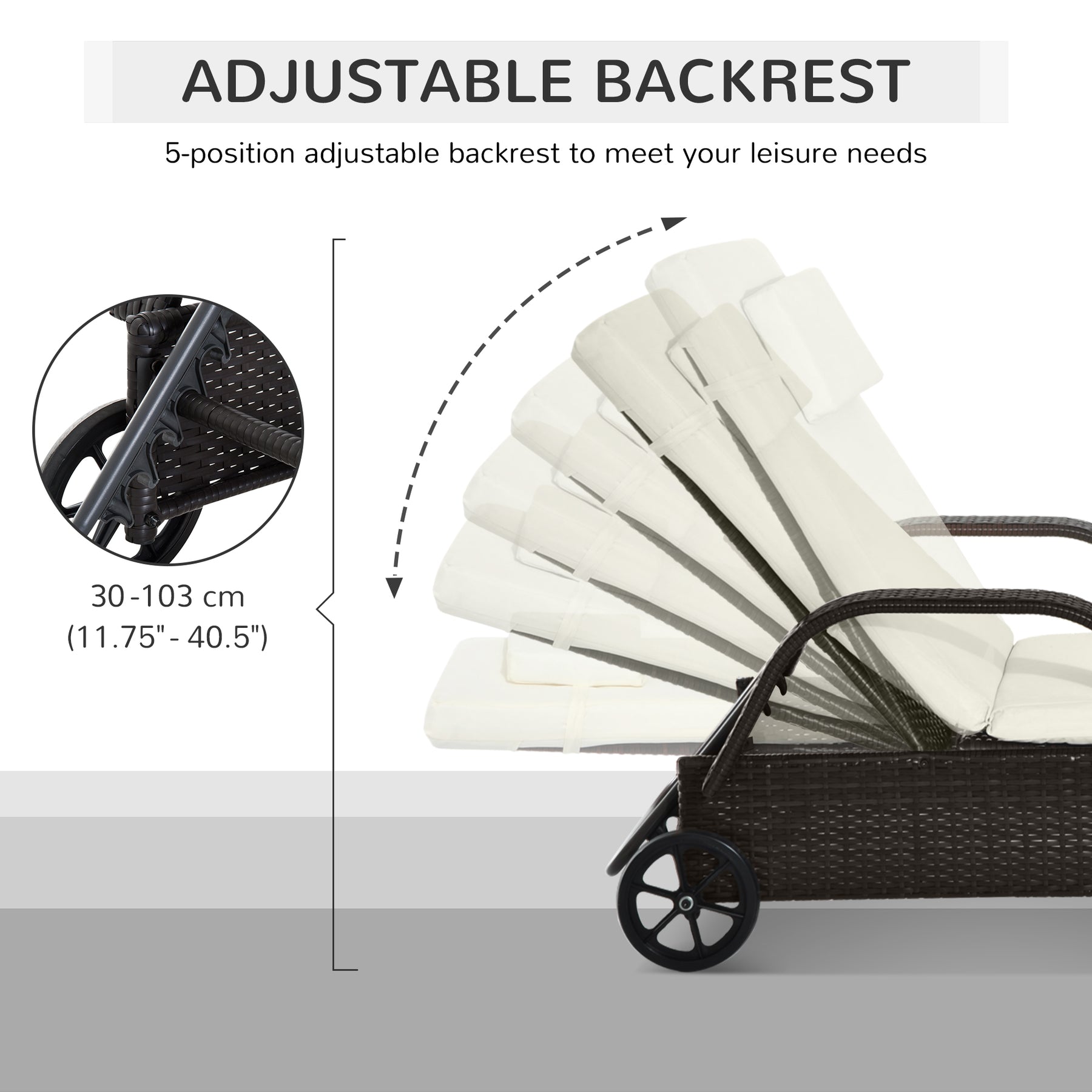 ADJUSTABLE BACKREST

5-position adjustable backrest to meet your leisure needs

30-103 cm
(11.75"- 40.5")